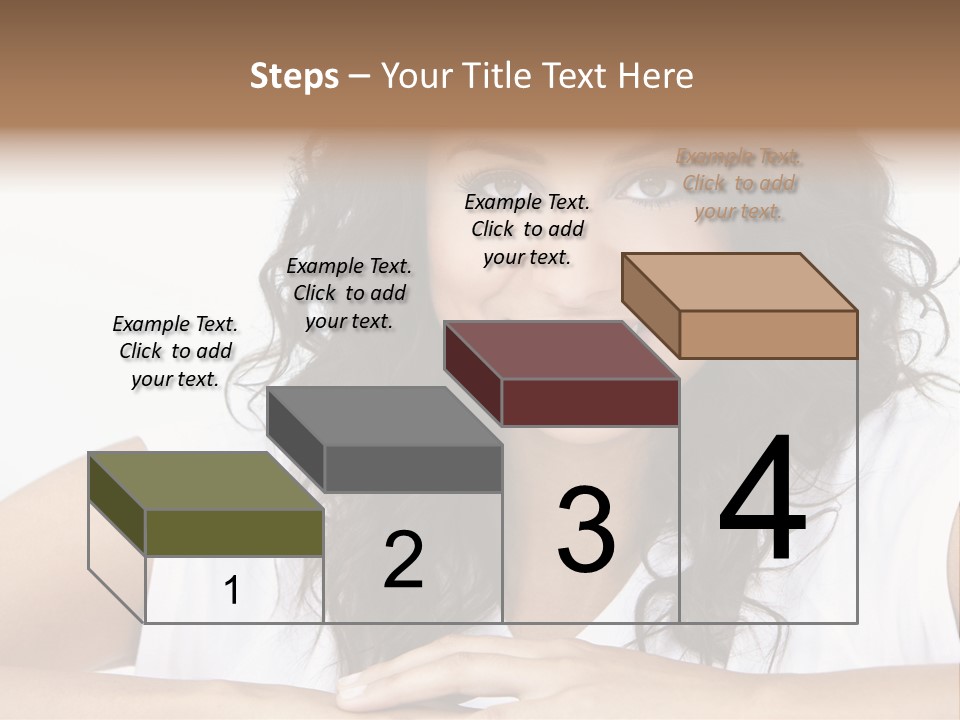 Steps – Your Title Text Here

Example Text. Click to add your text.

Example Text. Click to add your text.

Example Text. Click to add your text.

Example Text. Click to add your text.

1

2

3

4